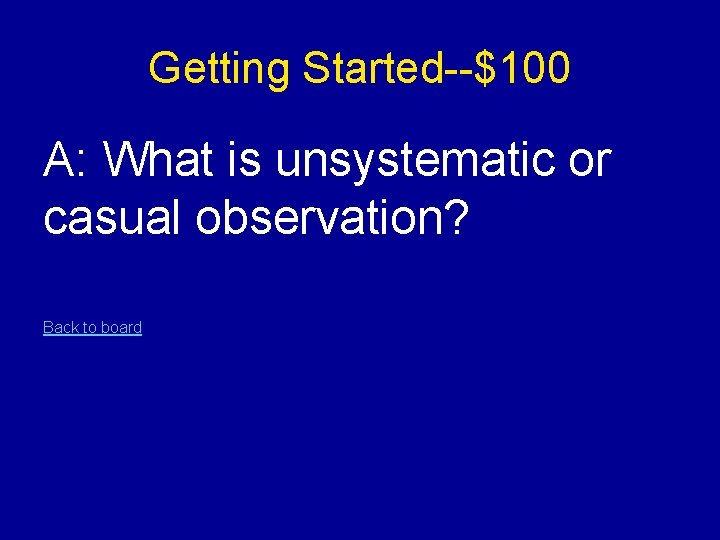 Getting Started--\$100

A: What is unsystematic or casual observation?

Back to board